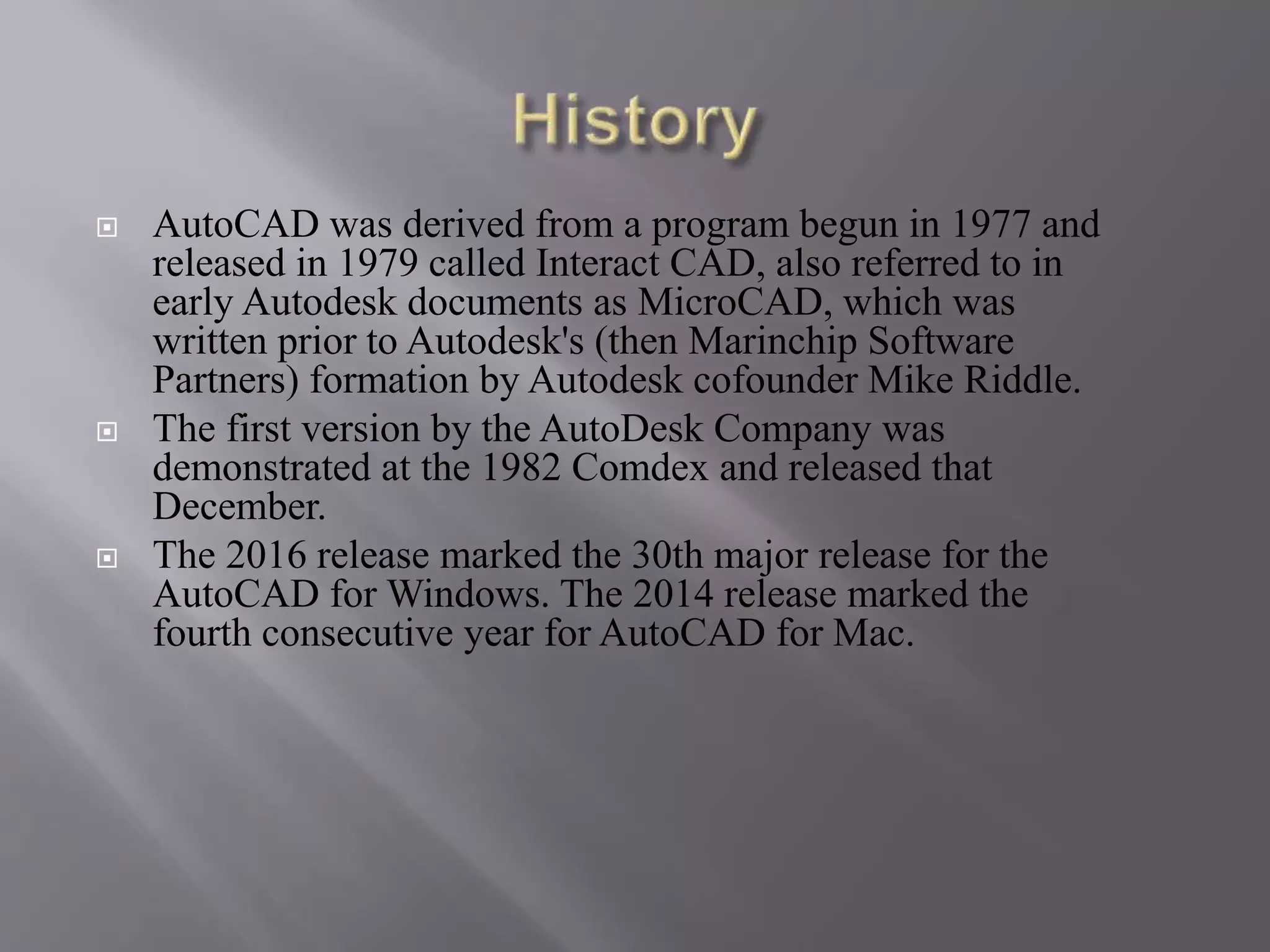 History

AutoCAD was derived from a program begun in 1977 and released in 1979 called Interact CAD, also referred to in early Autodesk documents as MicroCAD, which was written prior to Autodesk's (then Marinchip Software Partners) formation by Autodesk cofounder Mike Riddle.

The first version by the AutoDesk Company was demonstrated at the 1982 Comdex and released that December.

The 2016 release marked the 30th major release for the AutoCAD for Windows. The 2014 release marked the fourth consecutive year for AutoCAD for Mac.